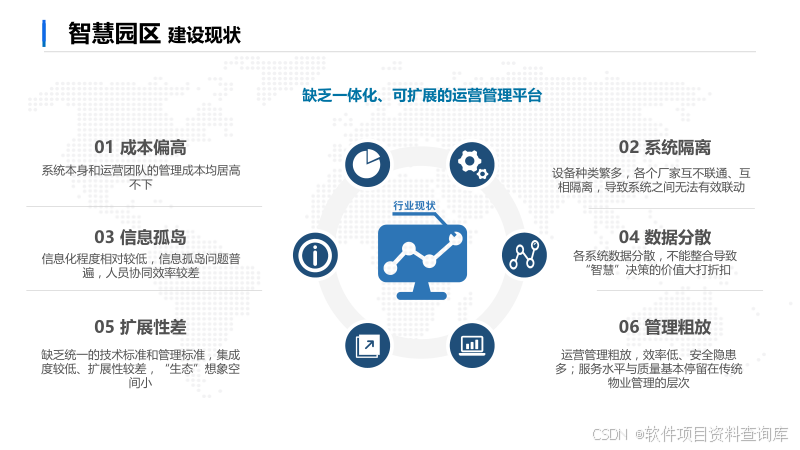 智慧园区 建设现状

缺乏一体化、可扩展的运营管理平台

01 成本偏高
系统本身和运营团队的管理成本均居高不下

03 信息孤岛
信息化程度相对较低，信息孤岛问题普遍，人员协同效率较差

05 扩展性差
缺乏统一的技术标准和管理标准，集成度较低、扩展性较差，“生态”想象空间小

行业现状

02 系统隔离
设备种类繁多，各个厂家互不联通、互相隔离，导致系统之间无法有效联动

04 数据分散
各系统数据分散，不能整合导致“智慧”决策的价值大打折扣

06 管理粗放
运营管理粗放，效率低、安全隐患多；服务水平与质量基本停留在传统物业管理的层次

CSDN @软件项目资料查询库